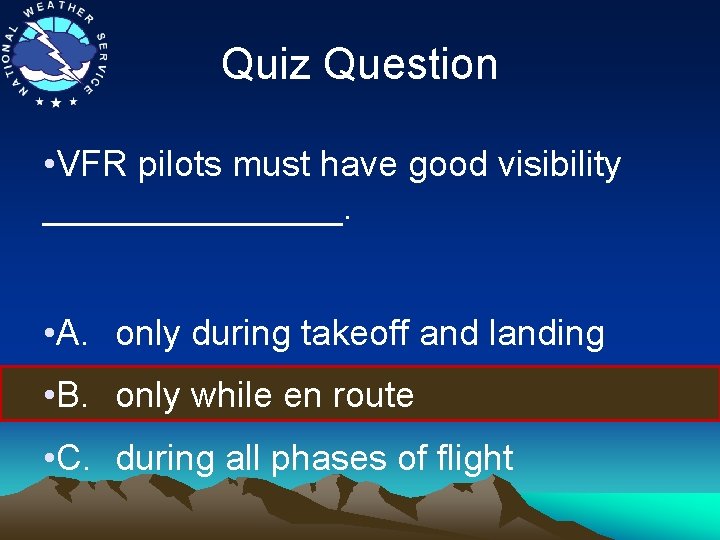 NATIONAL WEATHER SERVICE

Quiz Question

•VFR pilots must have good visibility ________________.

•A. only during takeoff and landing

•B. only while en route

•C. during all phases of flight